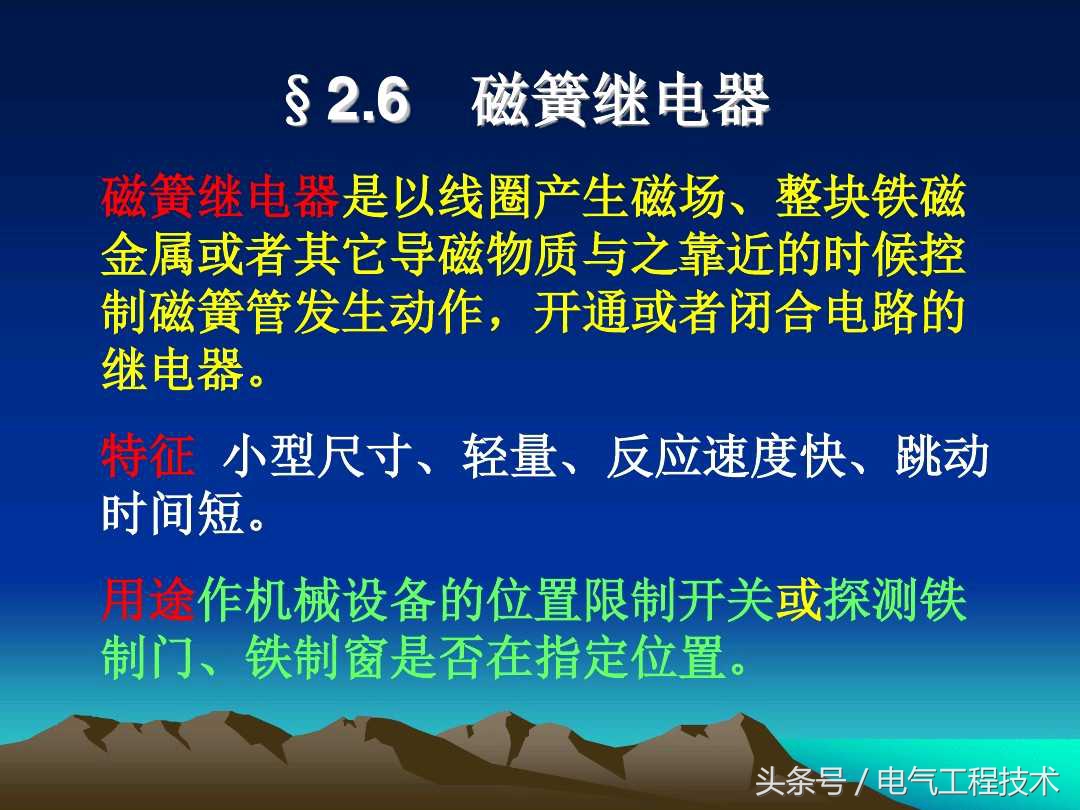 § 2.6　磁簧继电器

磁簧继电器是以线圈产生磁场、整块铁磁金属或者其它导磁物质与之靠近的时候控制磁簧管发生动作，开通或者闭合电路的继电器。

特征　小型尺寸、轻量、反应速度快、跳动时间短。

用途作机械设备的位置限制开关或探测铁制门、铁制窗是否在指定位置。

头条号 / 电气工程技术